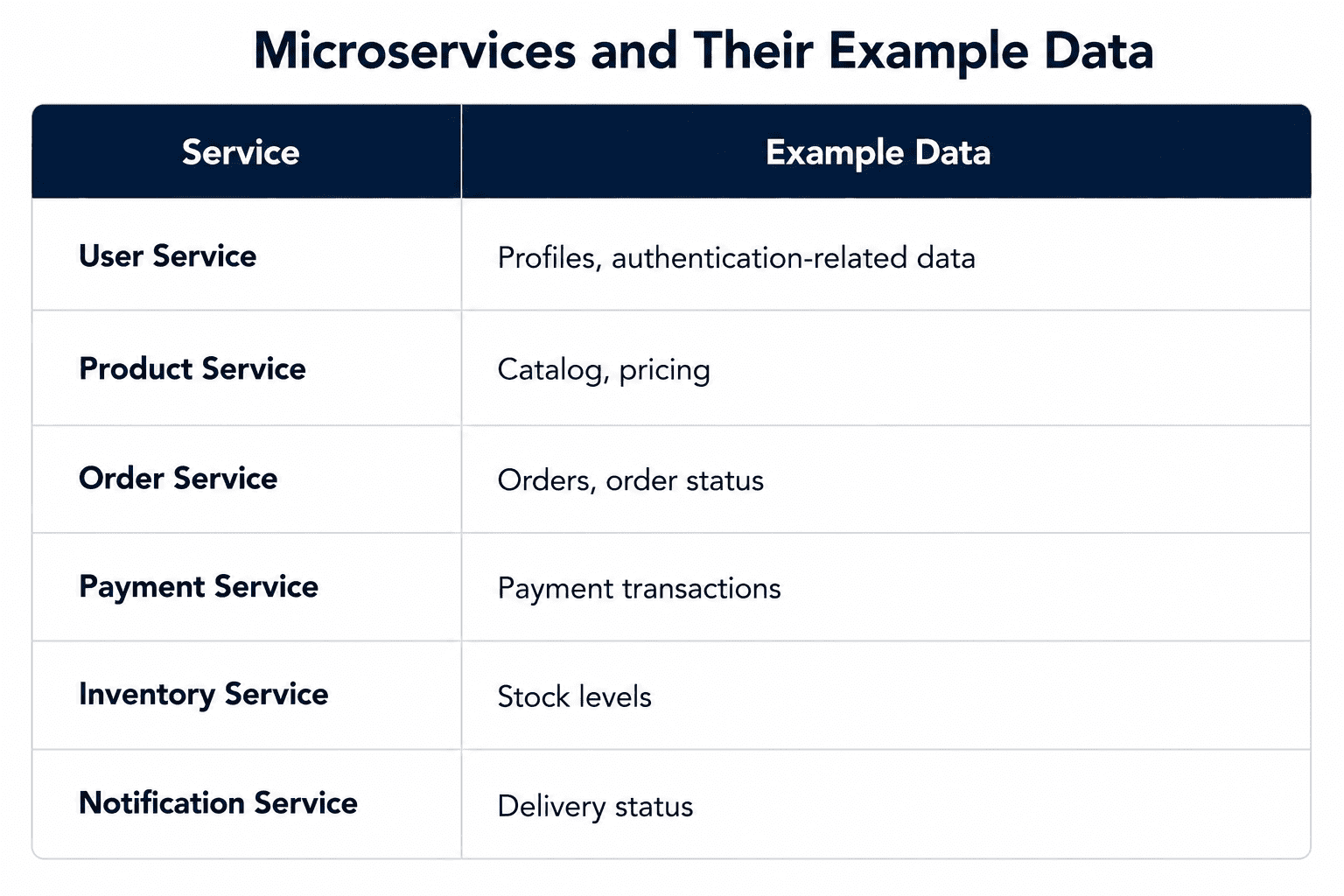 Microservices and Their Example Data

| Service | Example Data |
|---|---|
| User Service | Profiles, authentication-related data |
| Product Service | Catalog, pricing |
| Order Service | Orders, order status |
| Payment Service | Payment transactions |
| Inventory Service | Stock levels |
| Notification Service | Delivery status |